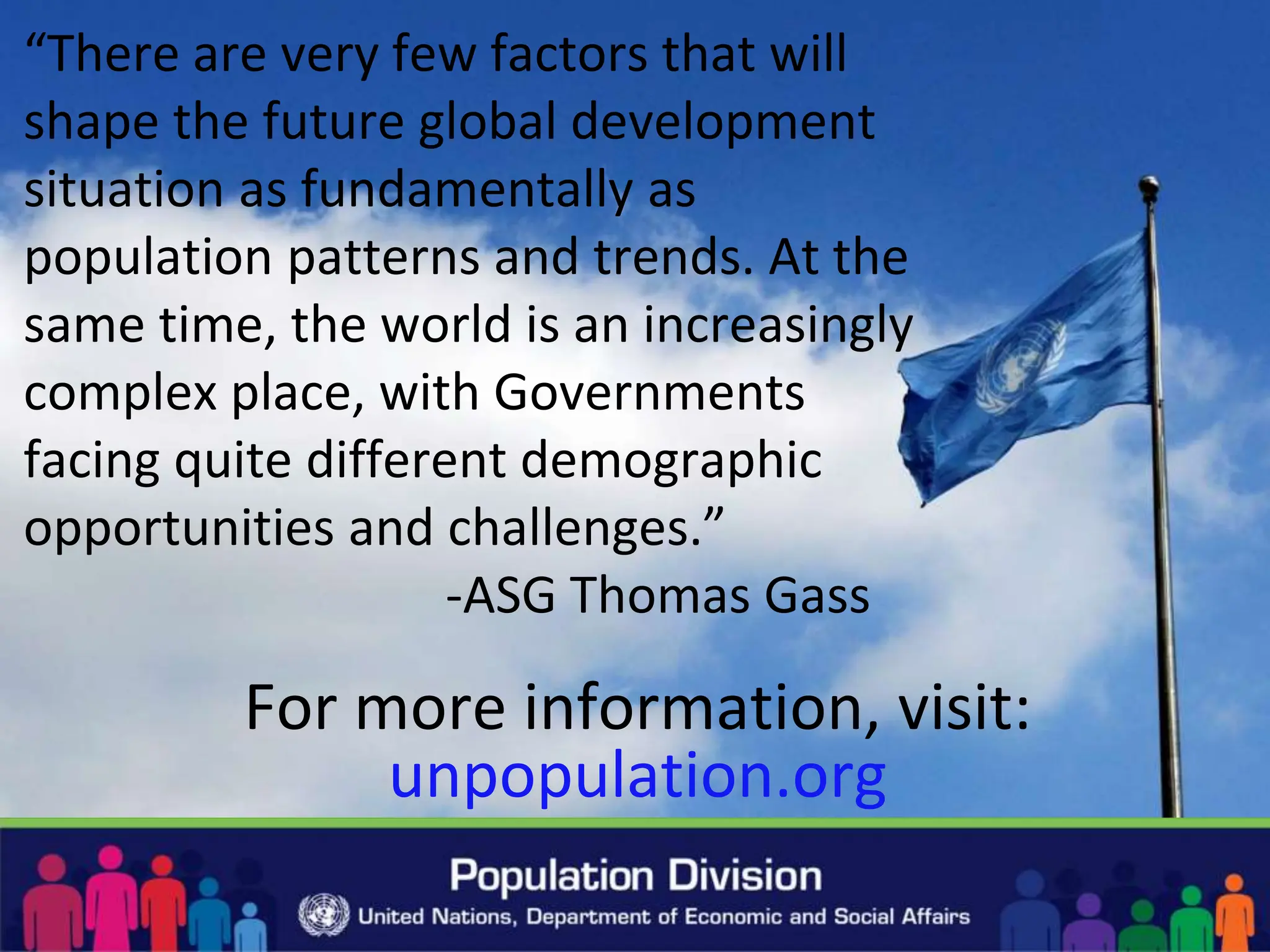 “There are very few factors that will shape the future global development situation as fundamentally as population patterns and trends. At the same time, the world is an increasingly complex place, with Governments facing quite different demographic opportunities and challenges.”

-ASG Thomas Gass

For more information, visit:
unpopulation.org

Population Division
United Nations, Department of Economic and Social Affairs